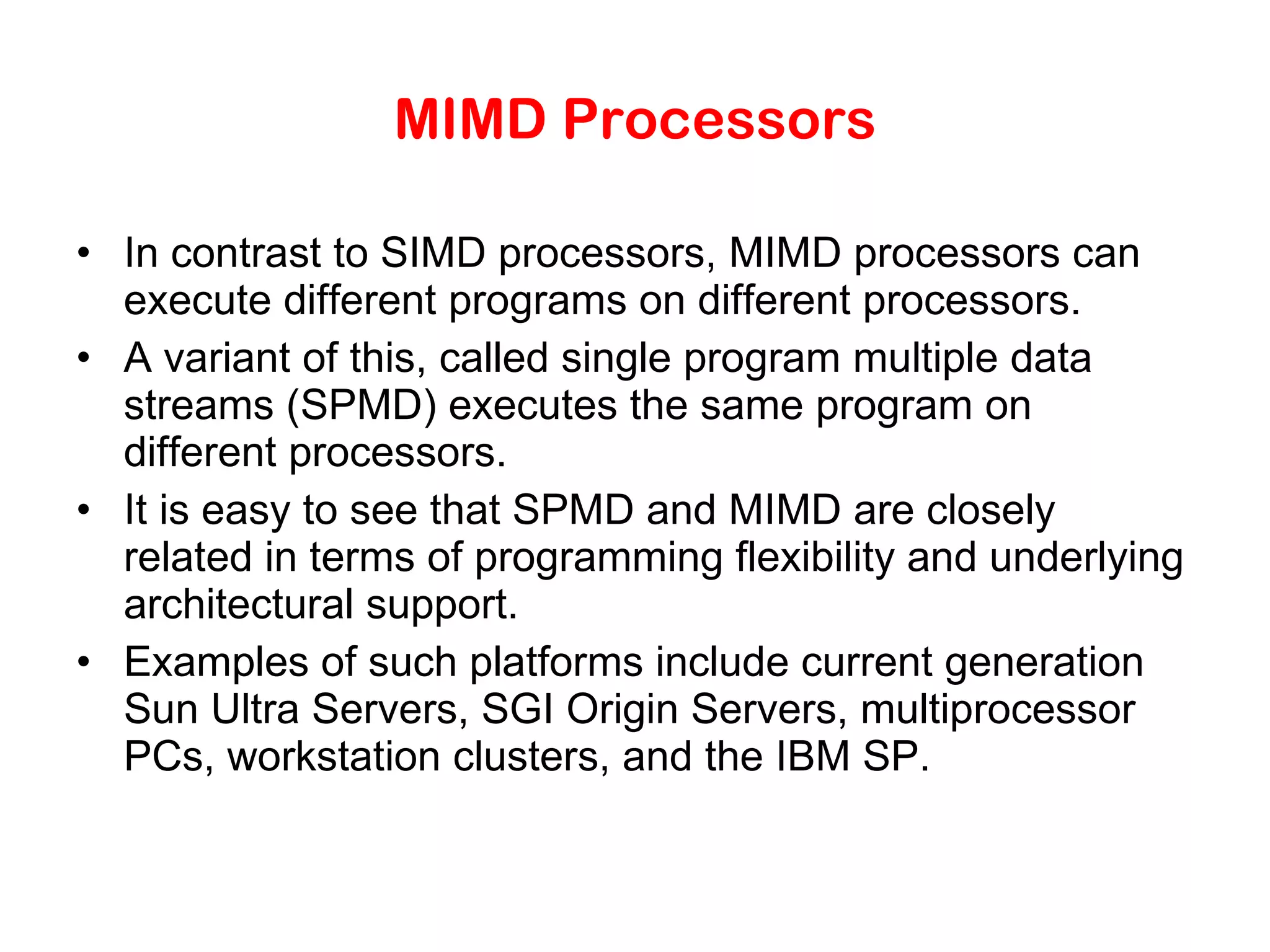 MIMD Processors

• In contrast to SIMD processors, MIMD processors can execute different programs on different processors.
• A variant of this, called single program multiple data streams (SPMD) executes the same program on different processors.
• It is easy to see that SPMD and MIMD are closely related in terms of programming flexibility and underlying architectural support.
• Examples of such platforms include current generation Sun Ultra Servers, SGI Origin Servers, multiprocessor PCs, workstation clusters, and the IBM SP.